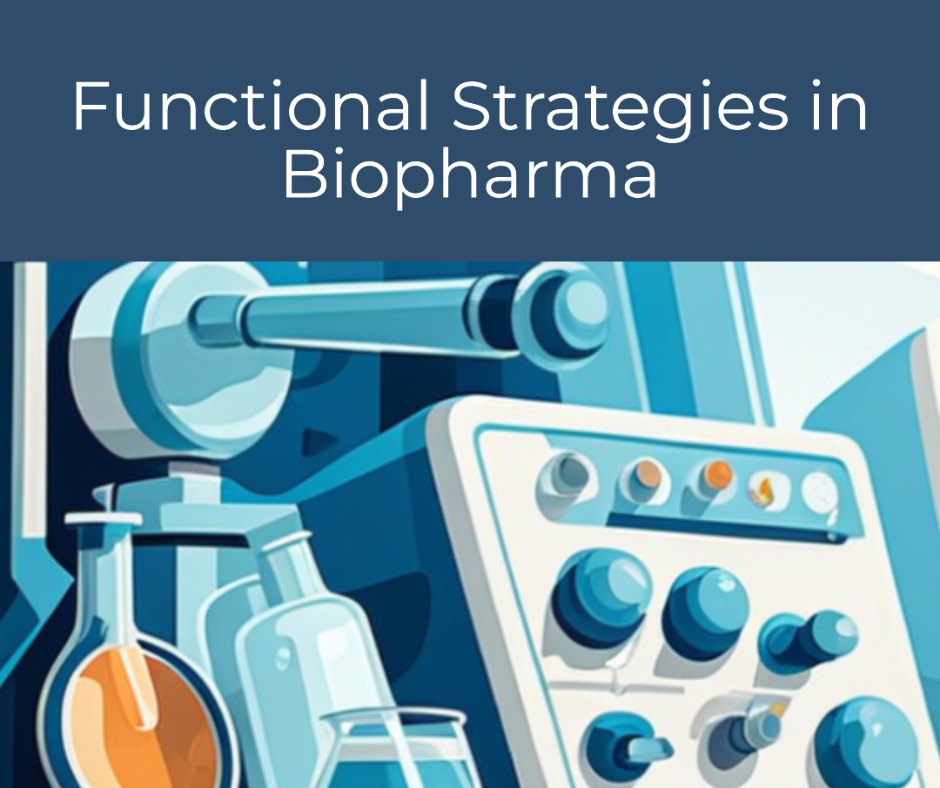 Functional Strategies in Biopharma